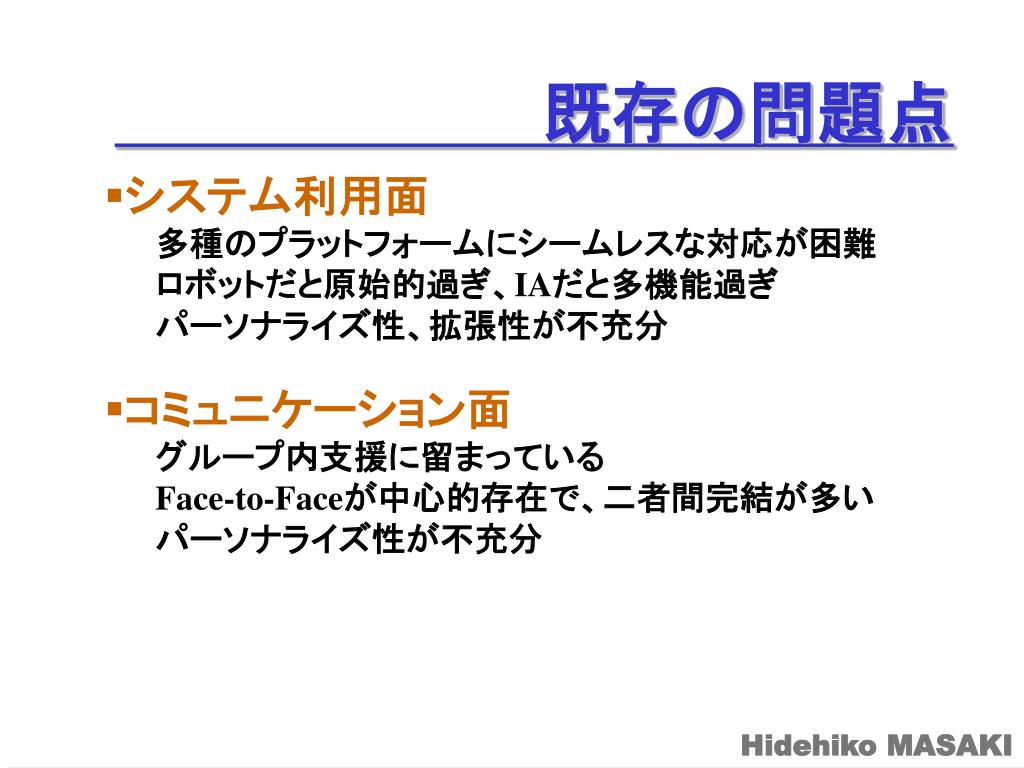 既存の問題点

▪システム利用面
多種のプラットフォームにシームレスな対応が困難
ロボットだと原始的過ぎ、IAだと多機能過ぎ
パーソナライズ性、拡張性が不充分

▪コミュニケーション面
グループ内支援に留まっている
Face-to-Faceが中心的存在で、二者間完結が多い
パーソナライズ性が不充分

Hidehiko MASAKI